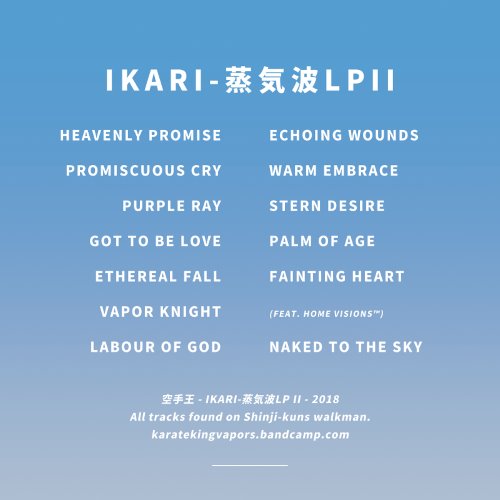 IKARI-蒸気波LPII

HEAVENLY PROMISE
PROMISCUOUS CRY
PURPLE RAY
GOT TO BE LOVE
ETHEREAL FALL
VAPOR KNIGHT
LABOUR OF GOD

ECHOING WOUNDS
WARM EMBRACE
STERN DESIRE
PALM OF AGE
FAINTING HEART
(FEAT. HOME VISIONS™)
NAKED TO THE SKY

空手王 - IKARI-蒸気波LP II - 2018
All tracks found on Shinji-kuns walkman.
karatekingvapors.bandcamp.com